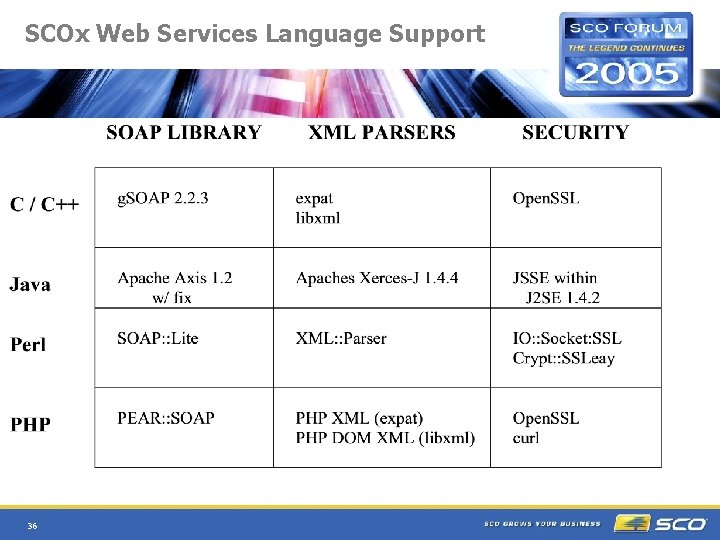 SCOx Web Services Language Support

SCO FORUM
THE LEGEND CONTINUES
2005

|  | SOAP LIBRARY | XML PARSERS | SECURITY |
|---|---|---|---|
| C / C++ | gSOAP 2.2.3 | expat libxml | OpenSSL |
| Java | Apache Axis 1.2 w/ fix | Apaches Xerces-J 1.4.4 | JSSE within J2SE 1.4.2 |
| Perl | SOAP::Lite | XML::Parser | IO::Socket:SSL Crypt::SSLeay |
| PHP | PEAR::SOAP | PHP XML (expat) PHP DOM XML (libxml) | OpenSSL curl |

36

SCO GROWS YOUR BUSINESS

SCO